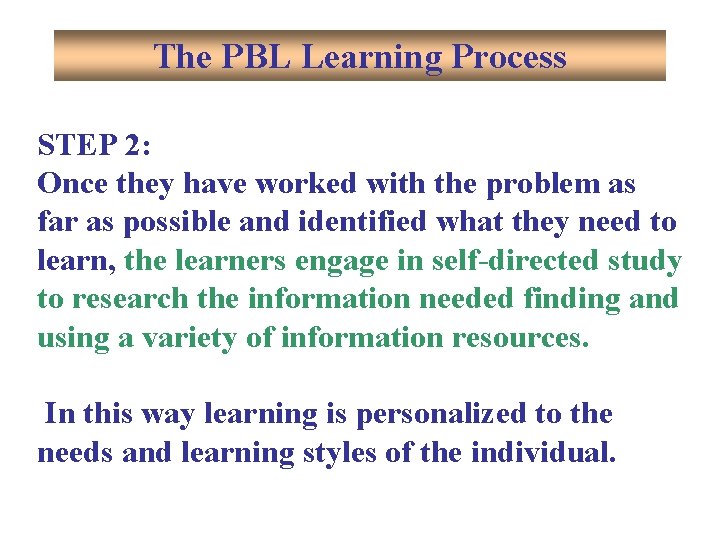 The PBL Learning Process

STEP 2:
Once they have worked with the problem as far as possible and identified what they need to learn, the learners engage in self-directed study to research the information needed finding and using a variety of information resources.

In this way learning is personalized to the needs and learning styles of the individual.